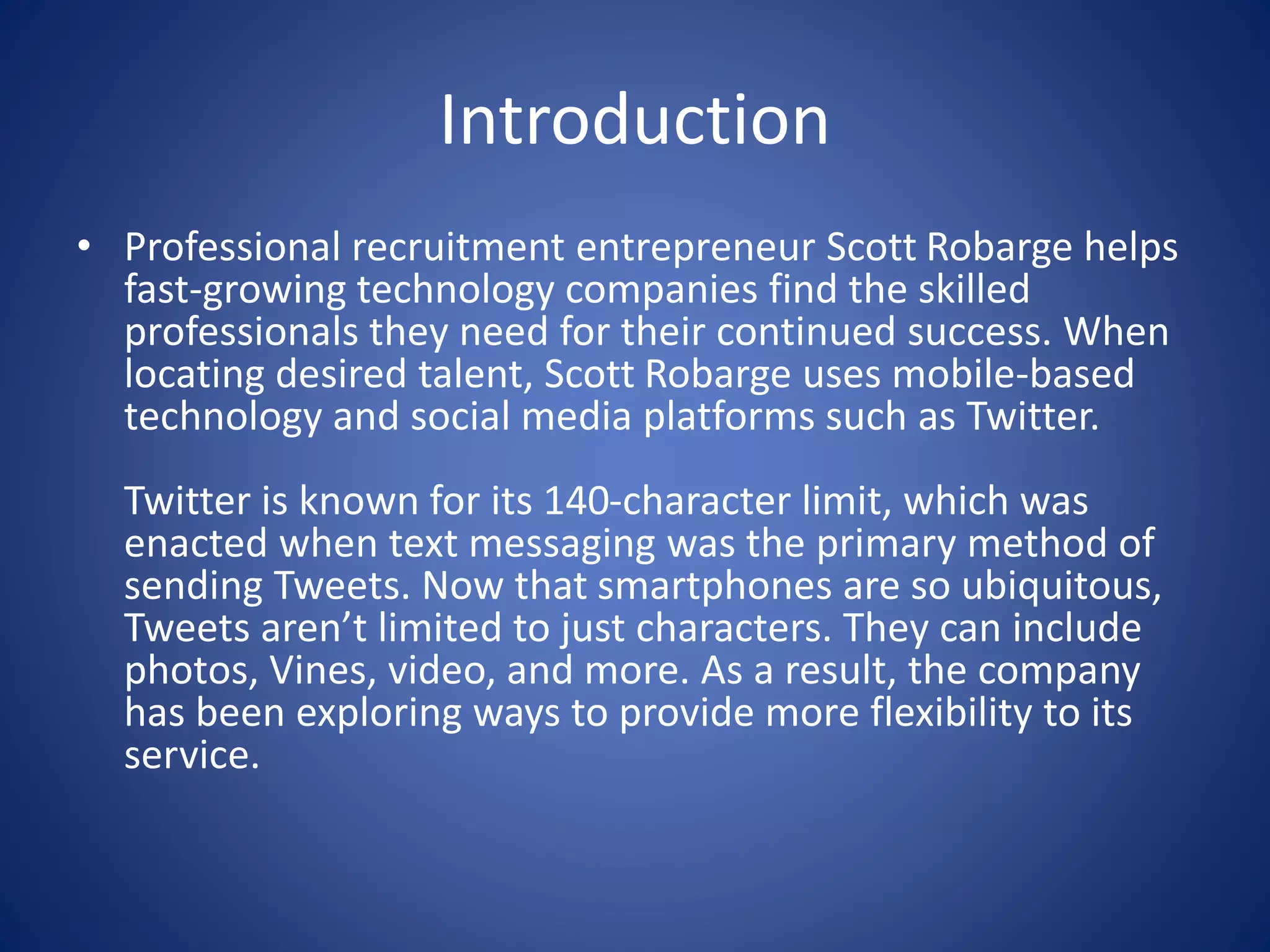 Introduction

• Professional recruitment entrepreneur Scott Robarge helps fast-growing technology companies find the skilled professionals they need for their continued success. When locating desired talent, Scott Robarge uses mobile-based technology and social media platforms such as Twitter.

Twitter is known for its 140-character limit, which was enacted when text messaging was the primary method of sending Tweets. Now that smartphones are so ubiquitous, Tweets aren’t limited to just characters. They can include photos, Vines, video, and more. As a result, the company has been exploring ways to provide more flexibility to its service.